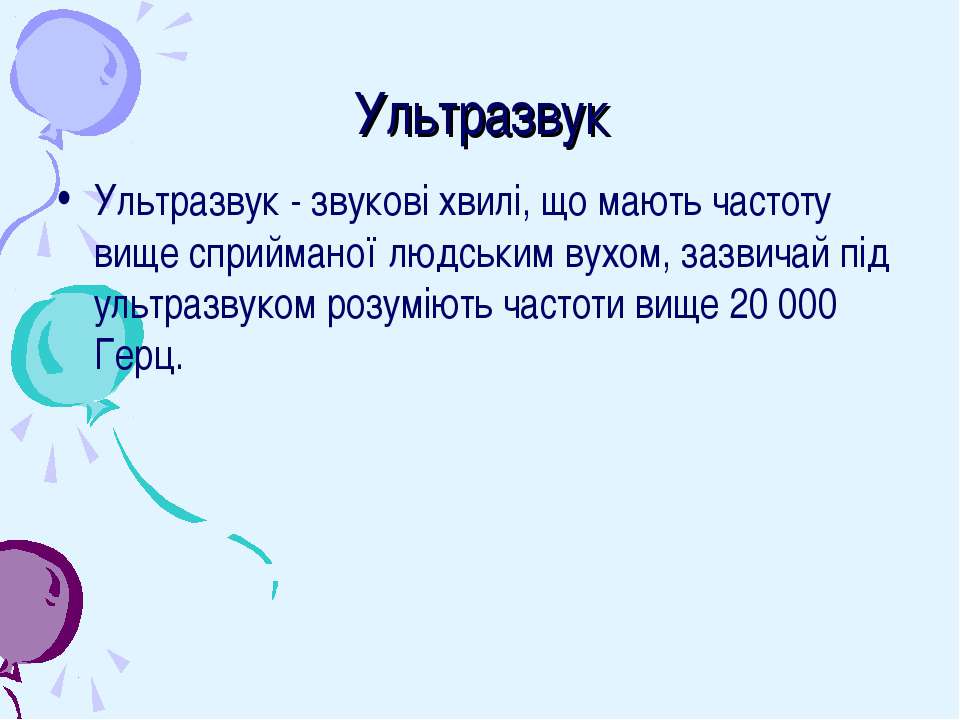 Ультразвук

• Ультразвук - звукові хвилі, що мають частоту вище сприйманої людським вухом, зазвичай під ультразвуком розуміють частоти вище 20 000 Герц.